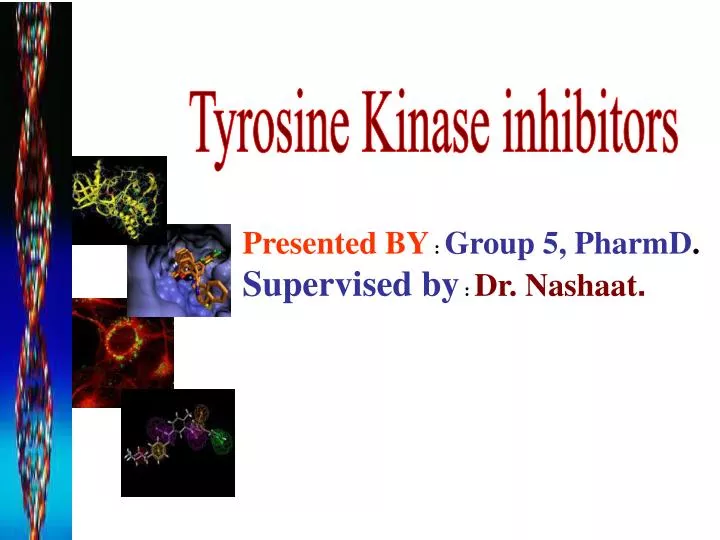 Tyrosine Kinase inhibitors

Presented BY : Group 5, PharmD.
Supervised by : Dr. Nashaat.